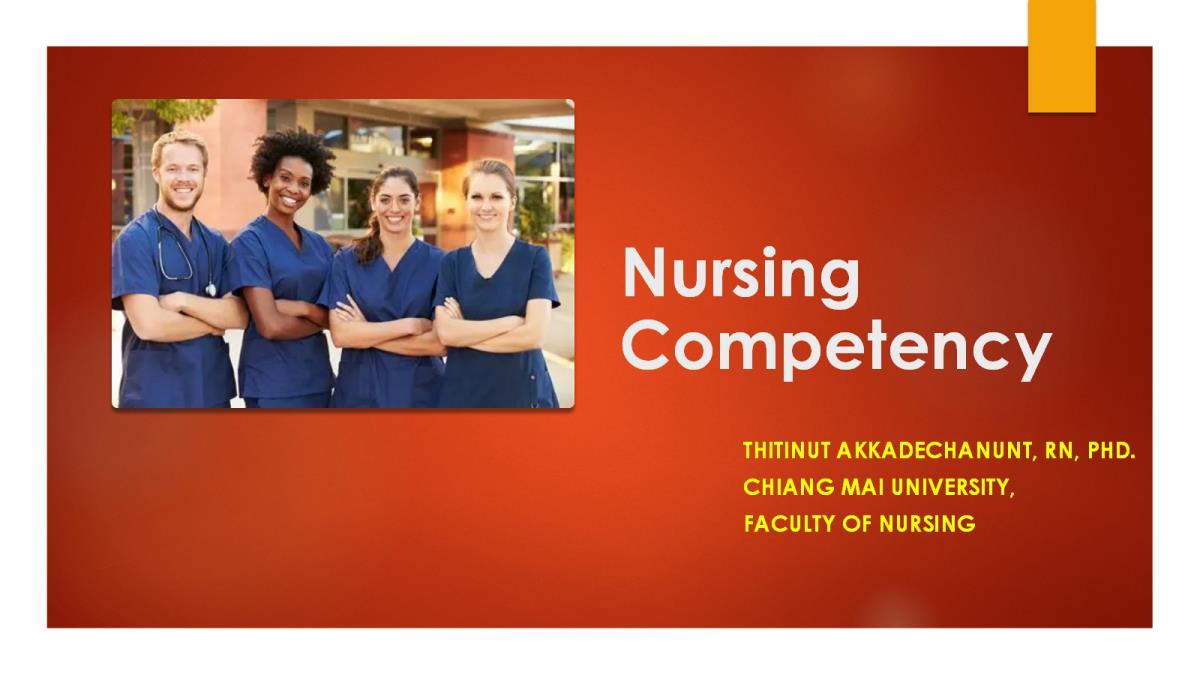 Nursing Competency

THITINUT AKKADECHANUNT, RN, PHD.
CHIANG MAI UNIVERSITY,
FACULTY OF NURSING